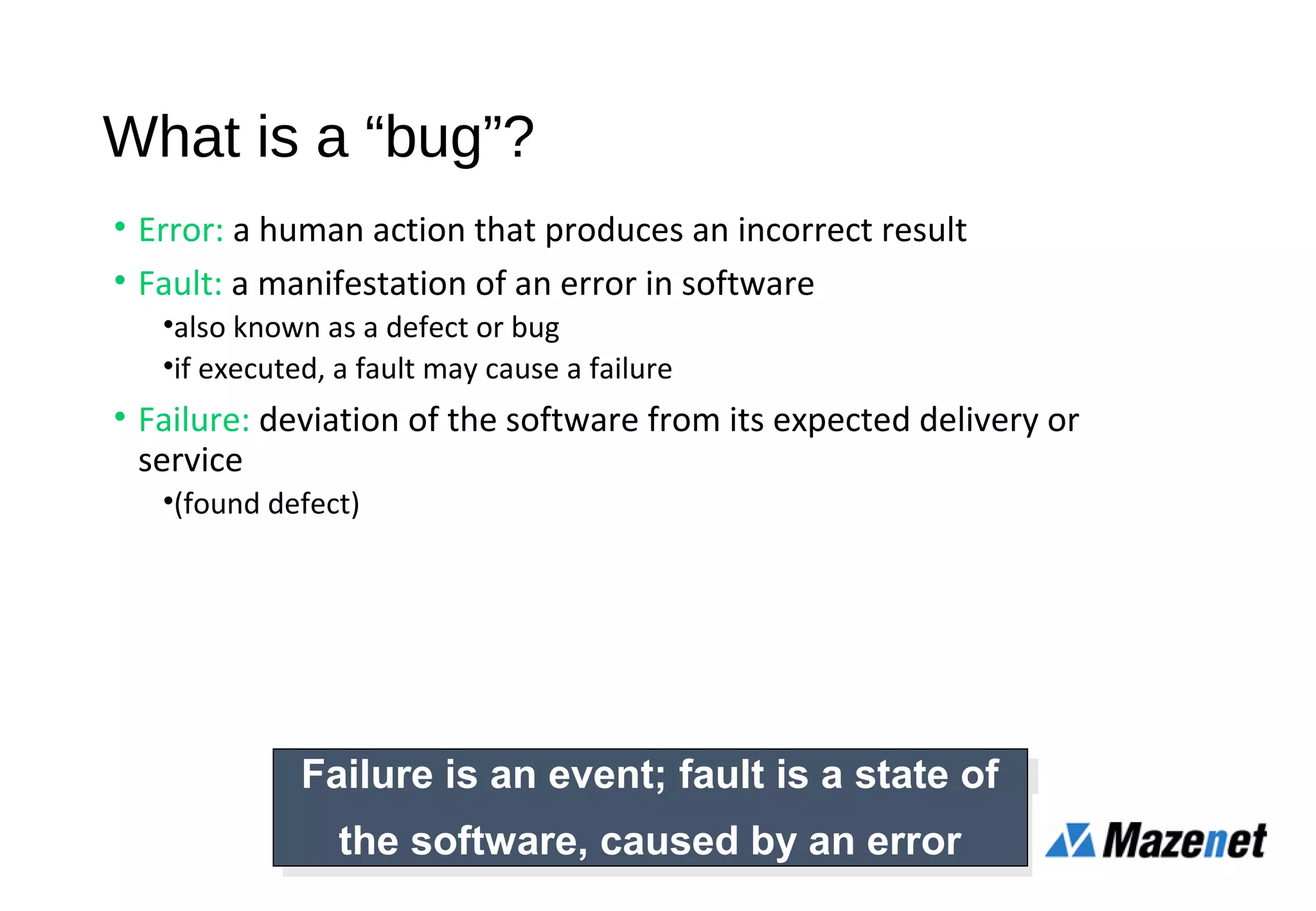 What is a “bug”?

• Error: a human action that produces an incorrect result

• Fault: a manifestation of an error in software

•also known as a defect or bug

•if executed, a fault may cause a failure

• Failure: deviation of the software from its expected delivery or service

•(found defect)

Failure is an event; fault is a state of the software, caused by an error

Mazenet